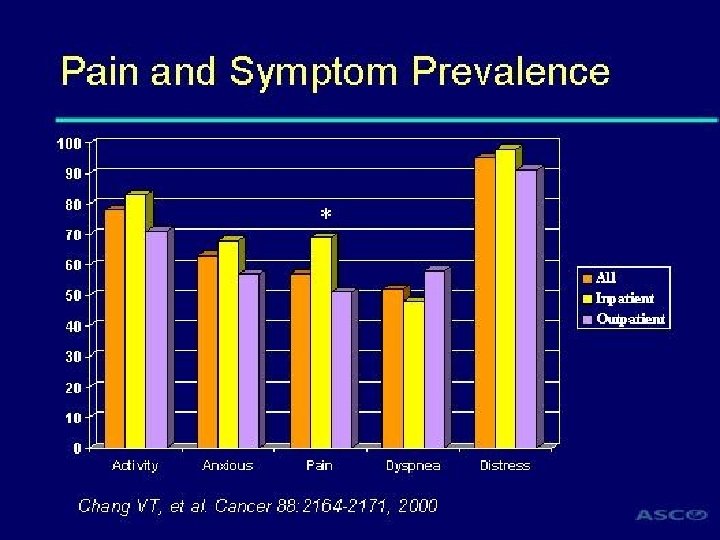 Pain and Symptom Prevalence

100
90
80
70
60
50
40
30
20
10
0

*

Activity
Anxious
Pain
Dyspnea
Distress

All
Inpatient
Outpatient

Chang VT, et al. Cancer 88:2164-2171, 2000

ASCO